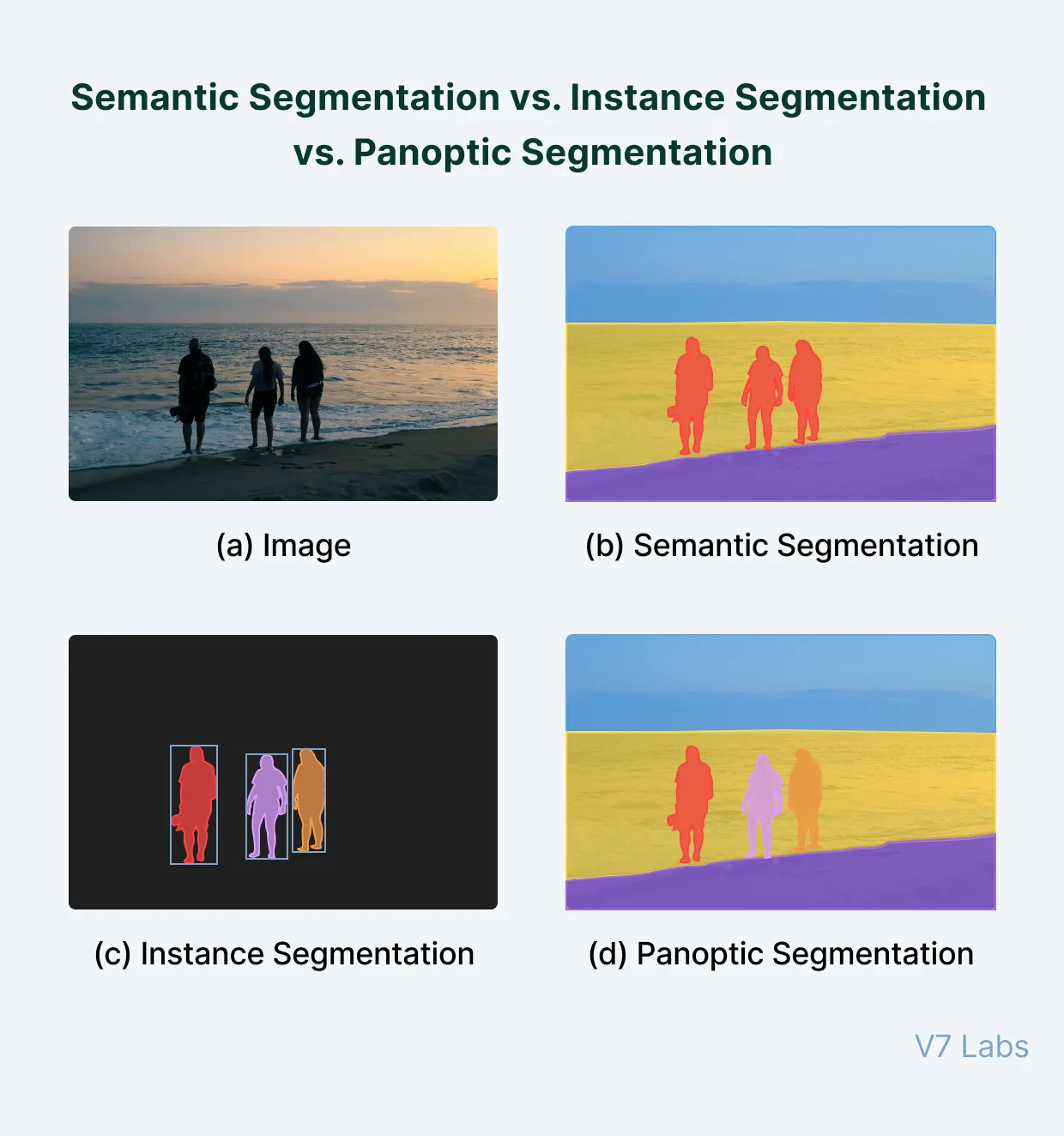 Semantic Segmentation vs. Instance Segmentation vs. Panoptic Segmentation

(a) Image

(b) Semantic Segmentation

(c) Instance Segmentation

(d) Panoptic Segmentation

V7 Labs